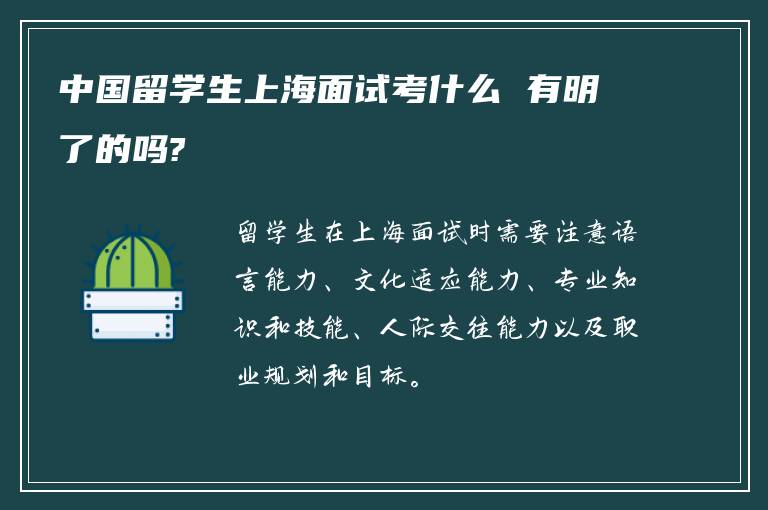 中国留学生上海面试考什么 有明了的吗?

留学生在上海面试时需要注意语言能力、文化适应能力、专业知识和技能、人际交往能力以及职业规划和目标。